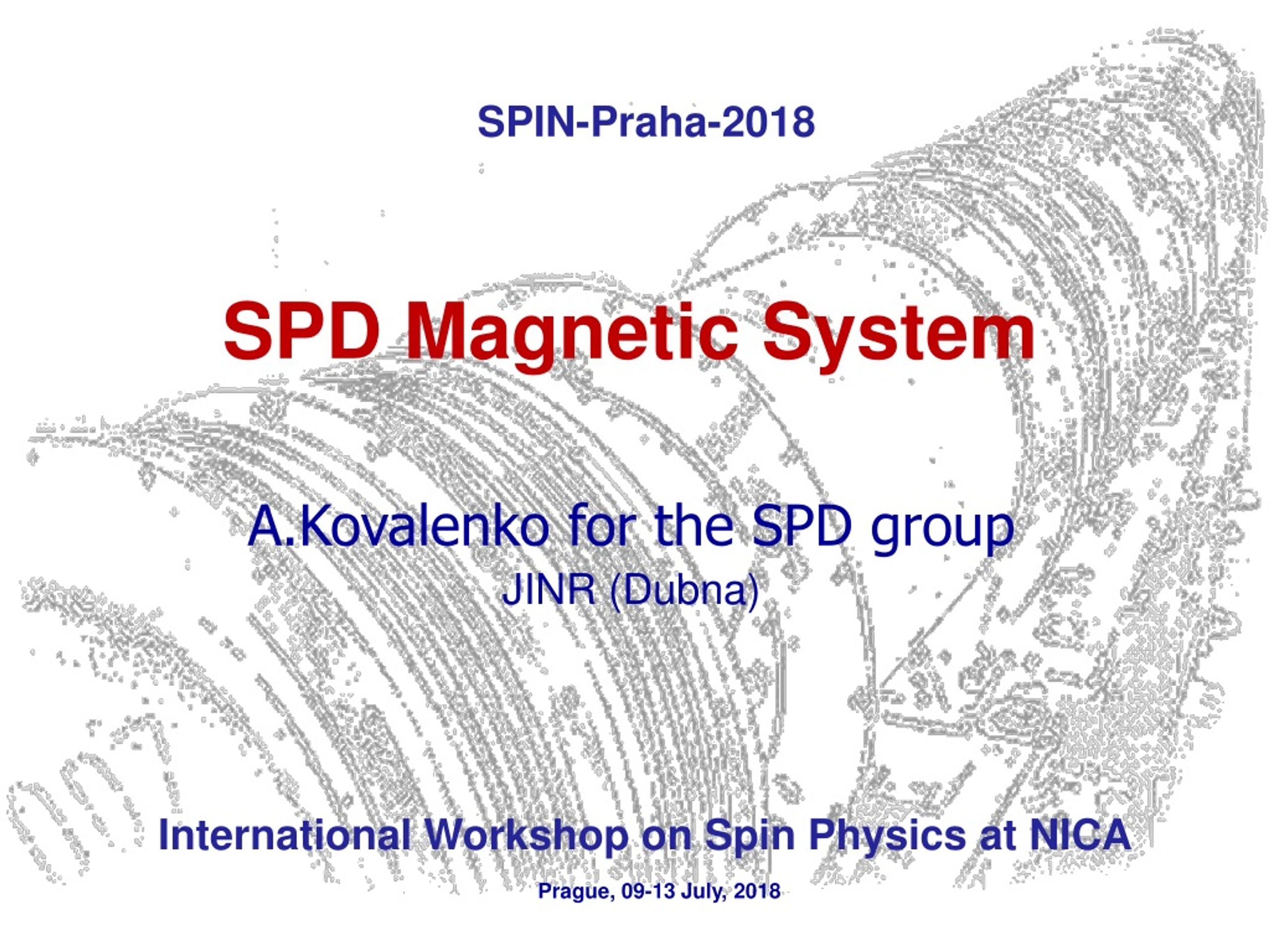 SPIN-Praha-2018

SPD Magnetic System

A.Kovalenko for the SPD group
JINR (Dubna)

International Workshop on Spin Physics at NICA

Prague, 09-13 July, 2018